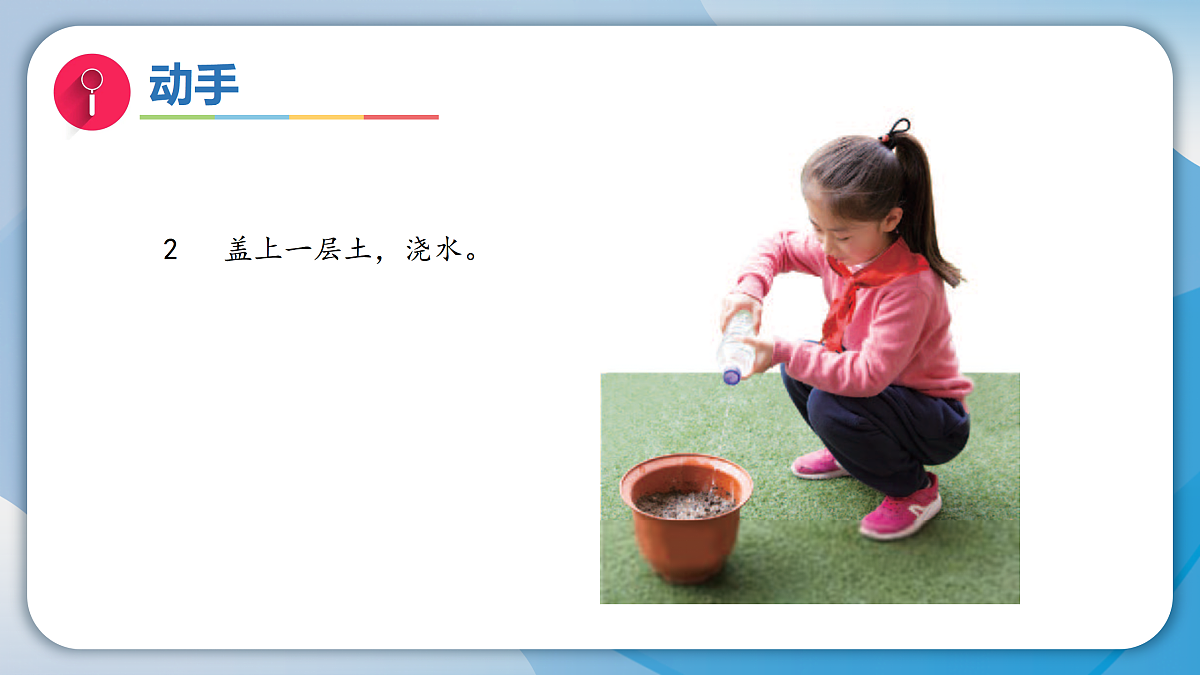 动手

2 盖上一层土，浇水。